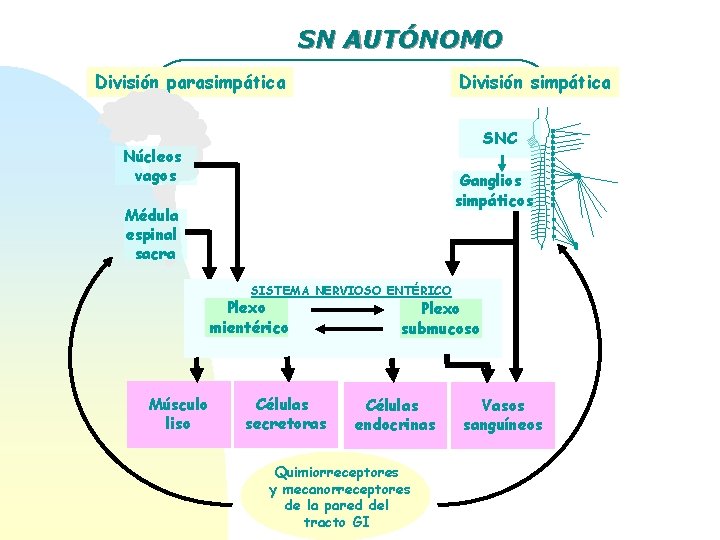 SN AUTÓNOMO

División parasimpática

División simpática

Núcleos vagos

Médula espinal sacra

SNC

Ganglios simpáticos

SISTEMA NERVIOSO ENTÉRICO

Plexo mientérico

Plexo submucoso

Músculo liso

Células secretoras

Células endocrinas

Vasos sanguíneos

Quimiorreceptores y mecanorreceptores de la pared del tracto GI